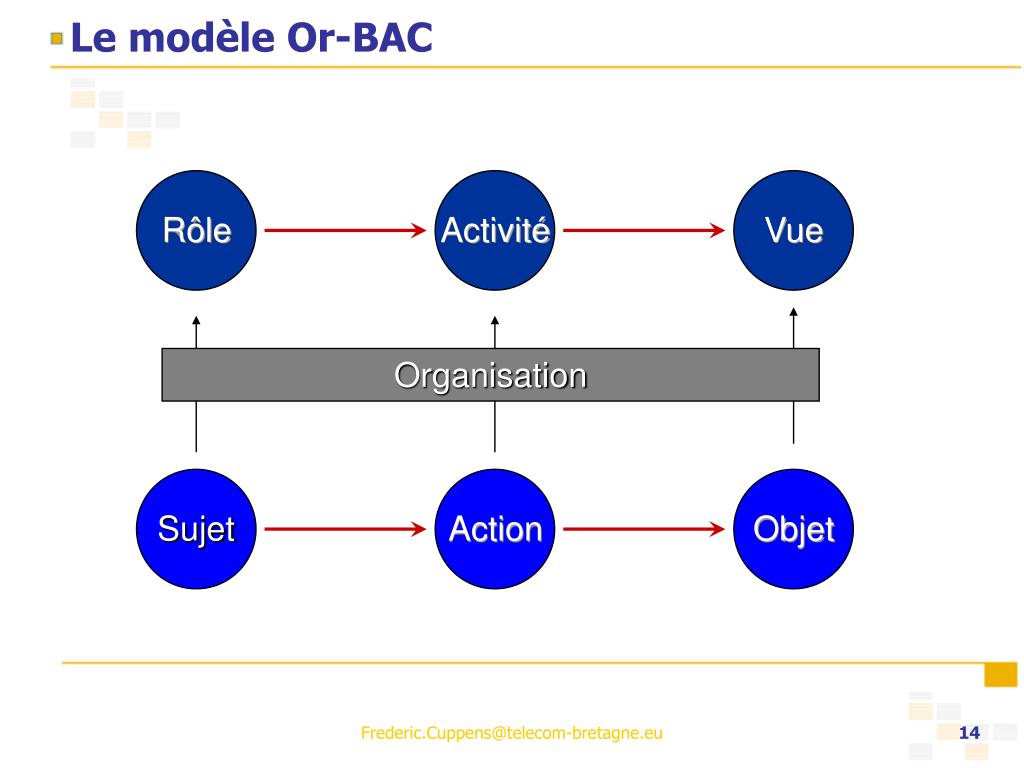 Le modèle Or-BAC

Rôle

Activité

Vue

Organisation

Sujet

Action

Objet

Frederic.Cuppens@telecom-bretagne.eu

14